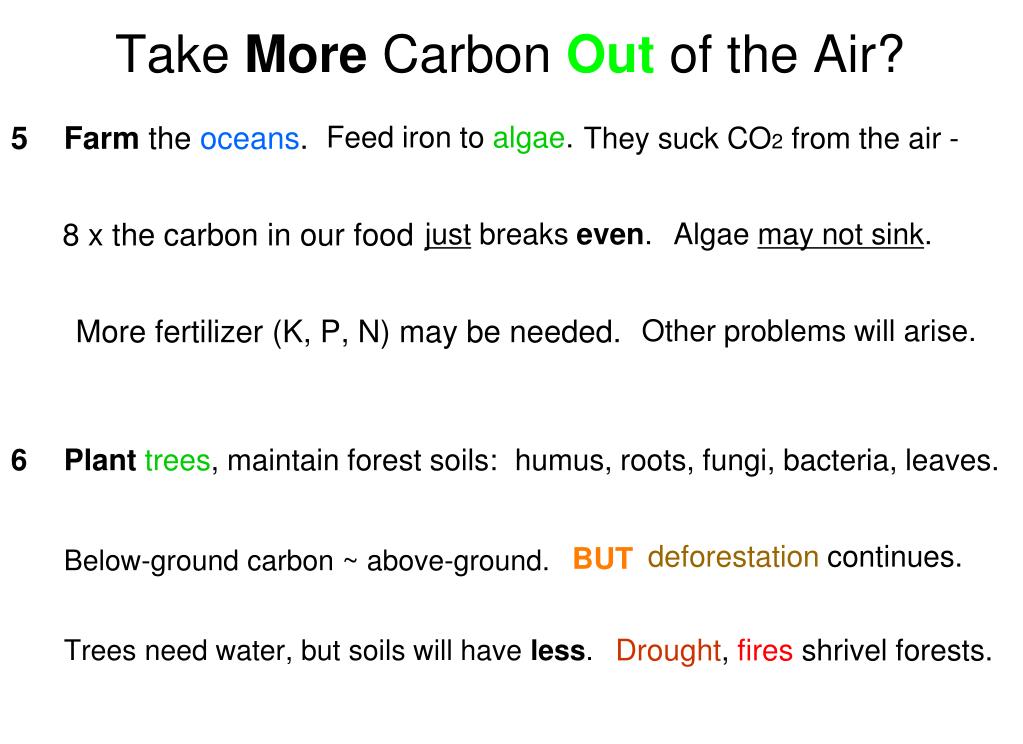 Take More Carbon Out of the Air?

5 Farm the oceans. Feed iron to algae. They suck $CO_2$ from the air -

8 x the carbon in our food just breaks even. Algae may not sink.

More fertilizer (K, P, N) may be needed. Other problems will arise.

6 Plant trees, maintain forest soils: humus, roots, fungi, bacteria, leaves.

Below-ground carbon ~ above-ground. BUT deforestation continues.

Trees need water, but soils will have less. Drought, fires shrivel forests.